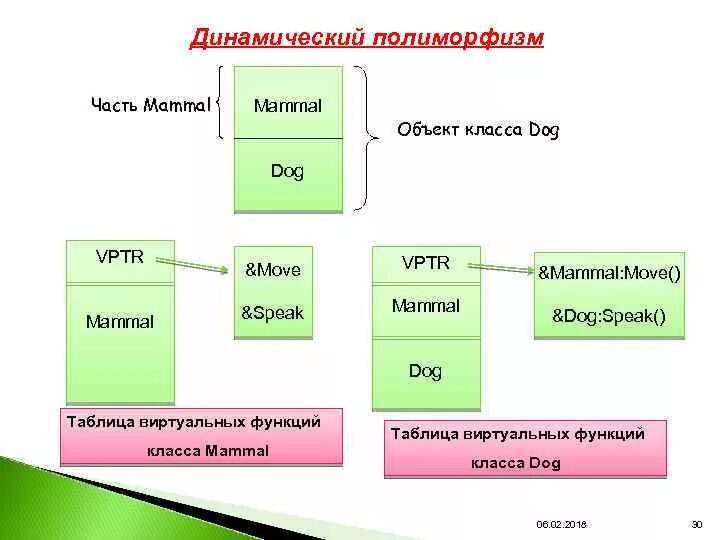 Динамический полиморфизм

Часть Mammal

Mammal

Dog

Объект класса Dog

VPTR

Mammal

&Move

&Speak

VPTR

Mammal

Dog

&Mammal:Move()

&Dog:Speak()

Таблица виртуальных функций класса Mammal

Таблица виртуальных функций класса Dog

06.02.2018

30